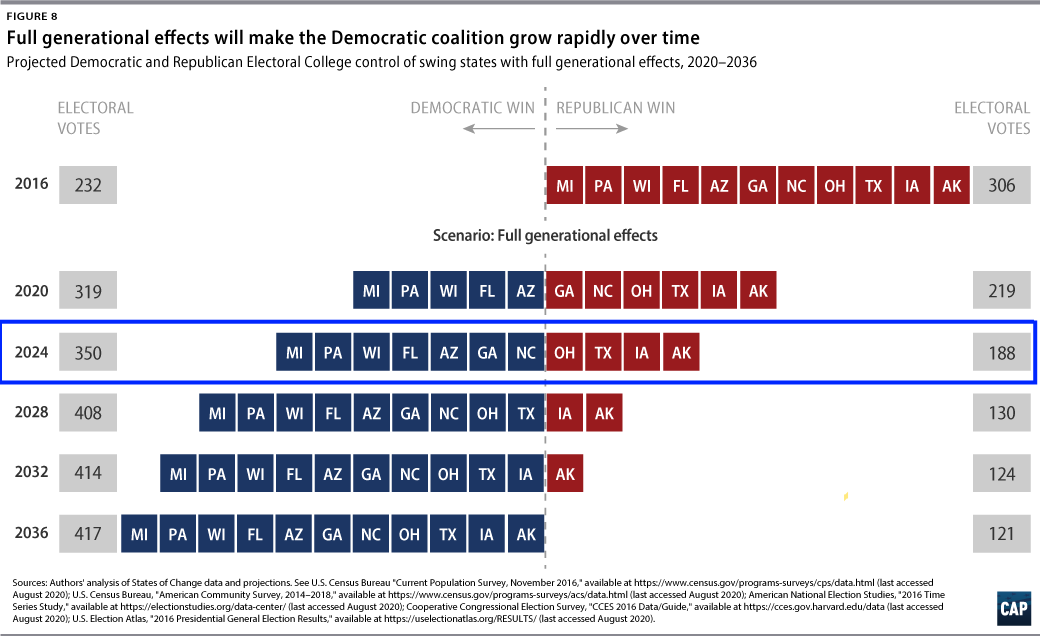 FIGURE 8

Full generational effects will make the Democratic coalition grow rapidly over time

Projected Democratic and Republican Electoral College control of swing states with full generational effects, 2020–2036

ELECTORAL VOTES

DEMOCRATIC WIN

REPUBLICAN WIN

ELECTORAL VOTES

2016 232 MI PA WI FL AZ GA NC OH TX IA AK 306

Scenario: Full generational effects

2020 319 MI PA WI FL AZ GA NC OH TX IA AK 219

2024 350 MI PA WI FL AZ GA NC OH TX IA AK 188

2028 408 MI PA WI FL AZ GA NC OH TX IA AK 130

2032 414 MI PA WI FL AZ GA NC OH TX IA AK 124

2036 417 MI PA WI FL AZ GA NC OH TX IA AK 121

Sources: Authors' analysis of States of Change data and projections. See U.S. Census Bureau "Current Population Survey, November 2016," available at https://www.census.gov/programs-surveys/cps/data.html (last accessed August 2020); U.S. Census Bureau, "American Community Survey, 2014–2018," available at https://www.census.gov/programs-surveys/acs/data.html (last accessed August 2020); American National Election Studies, "2016 Time Series Study," available at https://electionstudies.org/data-center/ (last accessed August 2020); Cooperative Congressional Election Survey, "CCES 2016 Data/Guide," available at https://cces.gov.harvard.edu/data (last accessed August 2020); U.S. Election Atlas, "2016 Presidential General Election Results," available at https://uselectionatlas.org/RESULTS/ (last accessed August 2020).

CAP